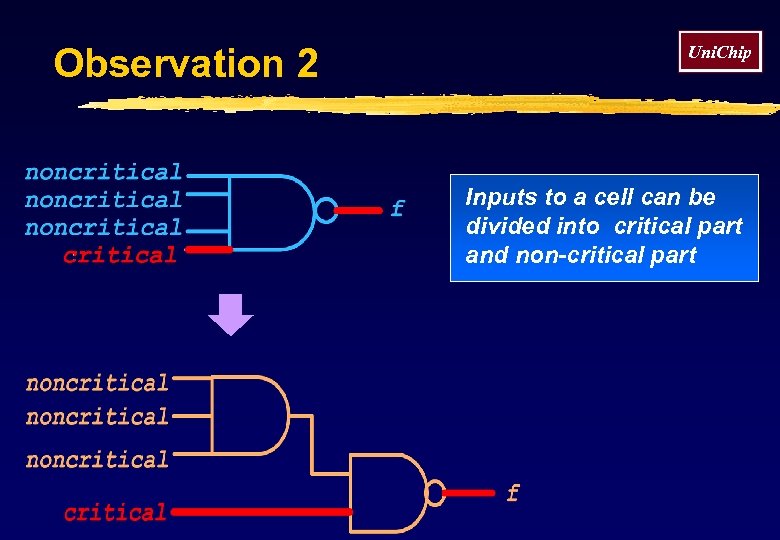 Observation 2

UniChip

noncritical
noncritical
noncritical
critical

f

Inputs to a cell can be divided into critical part and non-critical part

noncritical
noncritical
noncritical
critical

f